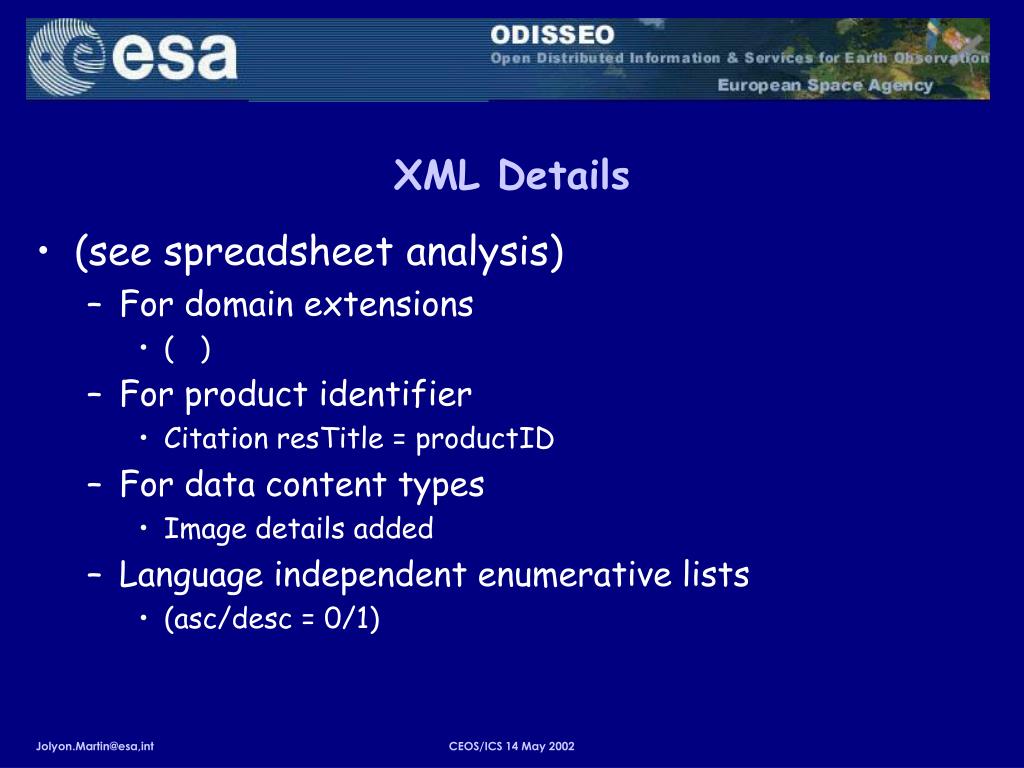 esa

ODISSEO
Open Distributed Information & Services for Earth Observation
European Space Agency

XML Details

• (see spreadsheet analysis)
– For domain extensions
• ( )
– For product identifier
• Citation resTitle = productID
– For data content types
• Image details added
– Language independent enumerative lists
• (asc/desc = 0/1)

Jolyon.Martin@esa,int

CEOS/ICS 14 May 2002